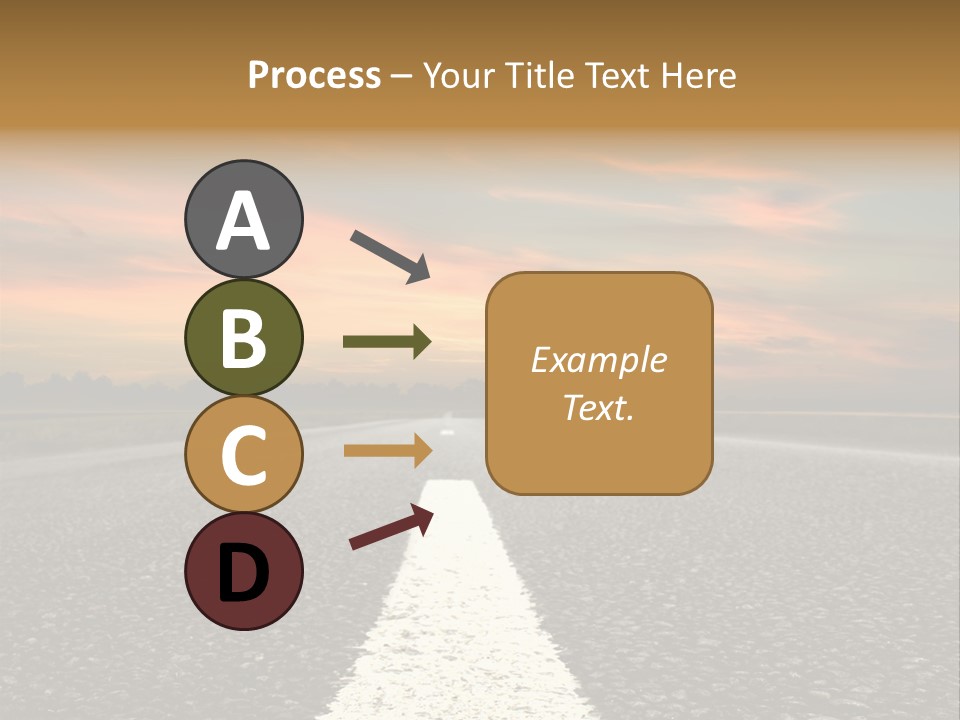 Process – Your Title Text Here

A

B

C

D

Example Text.